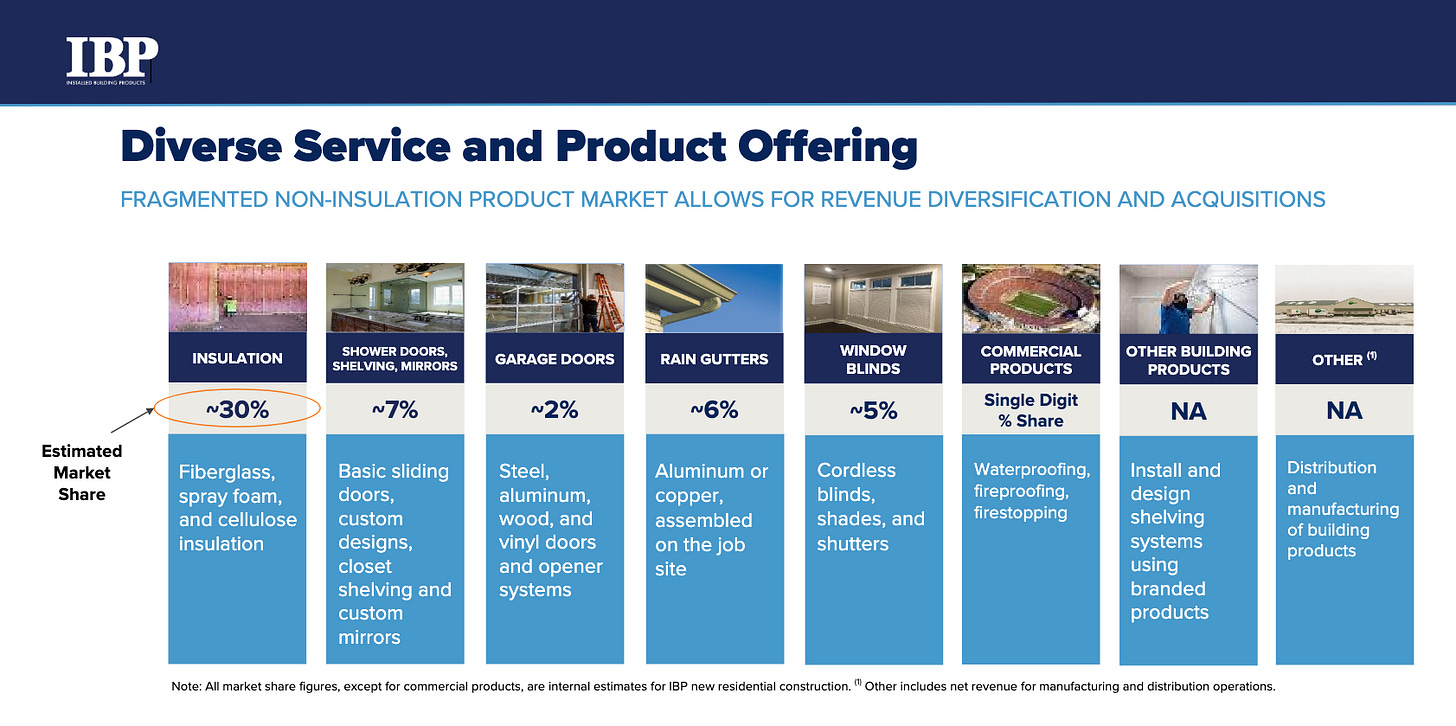 IBP
INSTALLED BUILDING PRODUCTS

Diverse Service and Product Offering

FRAGMENTED NON-INSULATION PRODUCT MARKET ALLOWS FOR REVENUE DIVERSIFICATION AND ACQUISITIONS

Estimated Market Share

INSULATION
~30%
Fiberglass, spray foam, and cellulose insulation

SHOWER DOORS, SHELVING, MIRRORS
~7%
Basic sliding doors, custom designs, closet shelving and custom mirrors

GARAGE DOORS
~2%
Steel, aluminum, wood, and vinyl doors and opener systems

RAIN GUTTERS
~6%
Aluminum or copper, assembled on the job site

WINDOW BLINDS
~5%
Cordless blinds, shades, and shutters

COMMERCIAL PRODUCTS
Single Digit % Share
Waterproofing, fireproofing, firestopping

OTHER BUILDING PRODUCTS
NA
Install and design shelving systems using branded products

OTHER $^{(1)}$
NA
Distribution and manufacturing of building products

Note: All market share figures, except for commercial products, are internal estimates for IBP new residential construction. $^{(1)}$ Other includes net revenue for manufacturing and distribution operations.